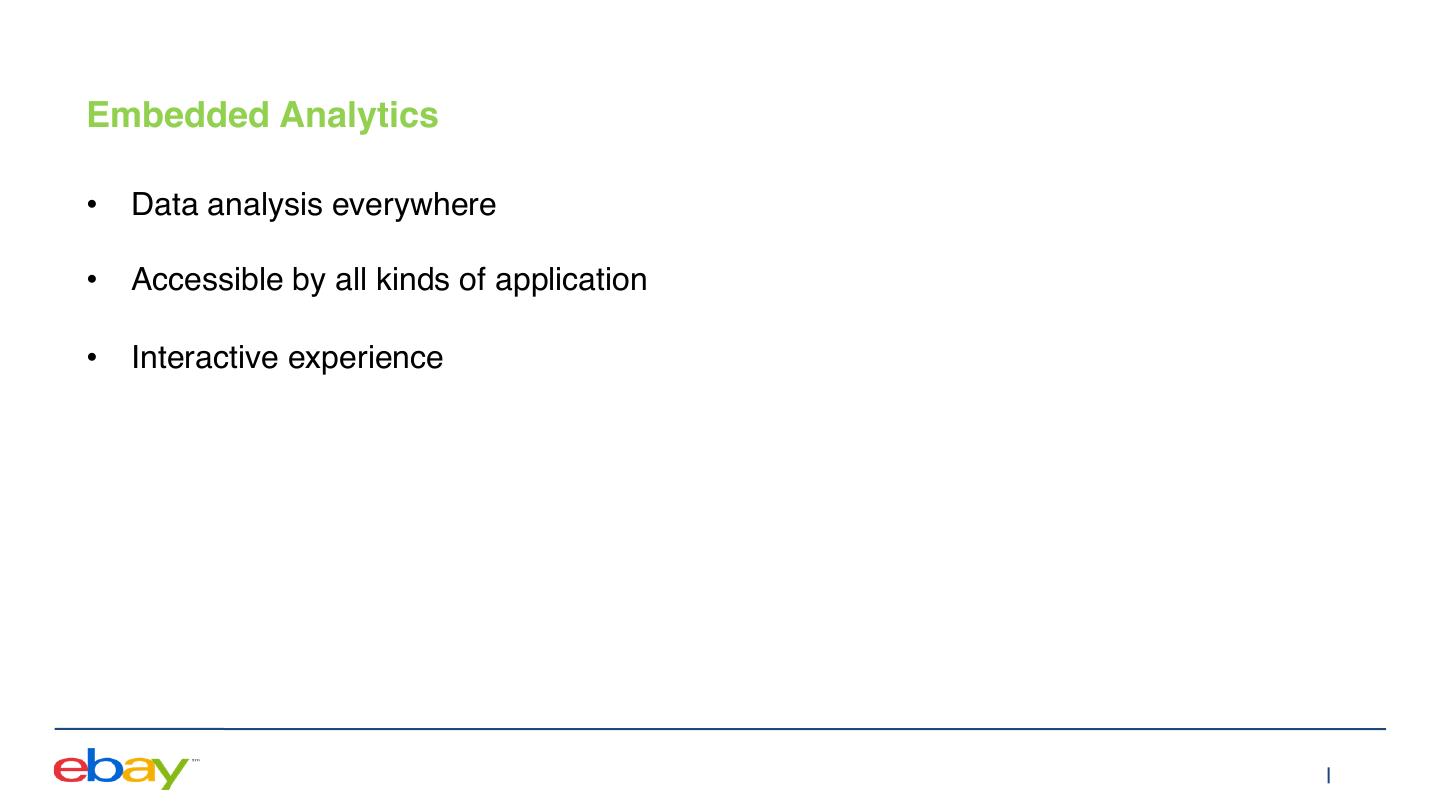 Embedded Analytics

• Data analysis everywhere

• Accessible by all kinds of application

• Interactive experience

ebay™